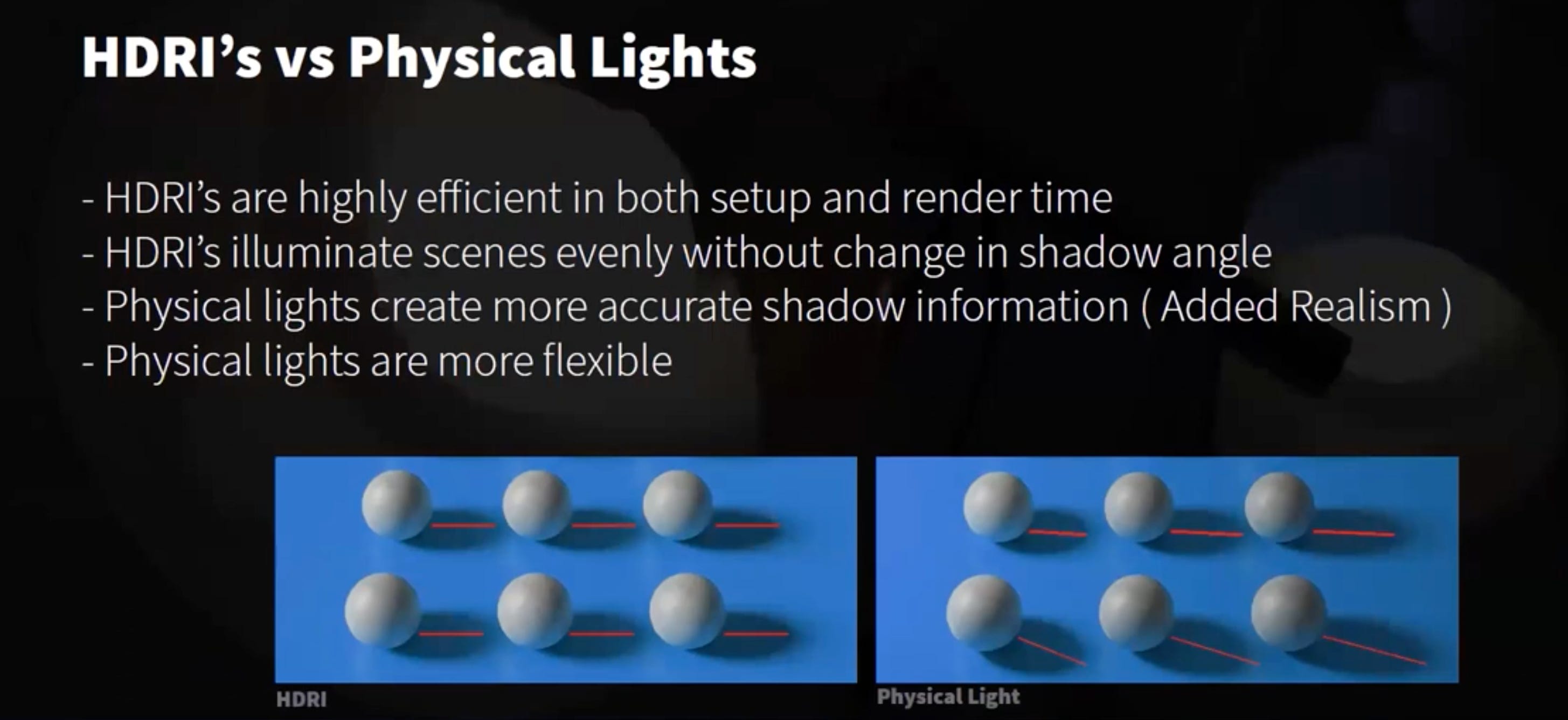 HDRI's vs Physical Lights

- HDRI's are highly efficient in both setup and render time
- HDRI's illuminate scenes evenly without change in shadow angle
- Physical lights create more accurate shadow information ( Added Realism )
- Physical lights are more flexible

HDRI

Physical Light